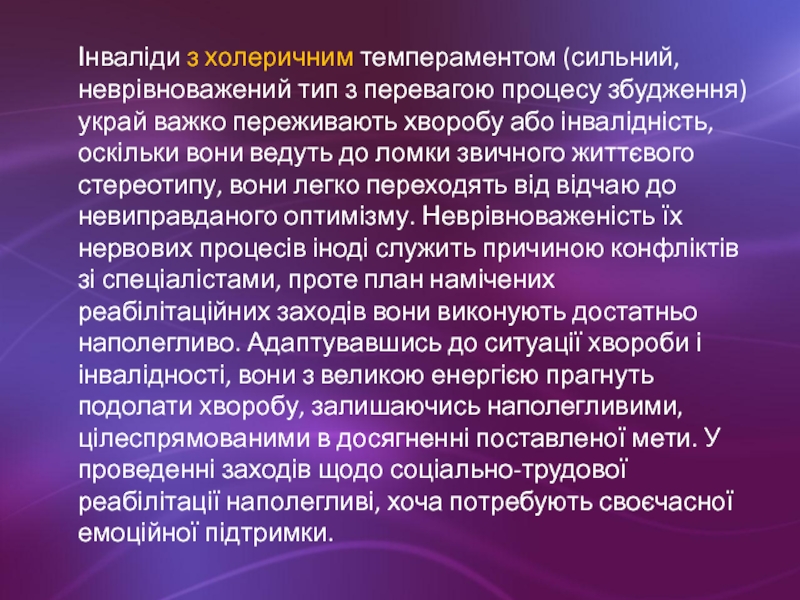 Інваліди з холеричним темпераментом (сильний, неврівноважений тип з перевагою процесу збудження) украй важко переживають хворобу або інвалідність, оскільки вони ведуть до ломки звичного життєвого стереотипу, вони легко переходять від відчаю до невиправданого оптимізму. Неврівноваженість їх нервових процесів іноді служить причиною конфліктів зі спеціалістами, проте план намічених реабілітаційних заходів вони виконують достатньо наполегливо. Адаптувавшись до ситуації хвороби і інвалідності, вони з великою енергією прагнуть подолати хворобу, залишаючись наполегливими, цілеспрямованими в досягненні поставленої мети. У проведенні заходів щодо соціально-трудової реабілітації наполегливі, хоча потребують своєчасної емоційної підтримки.